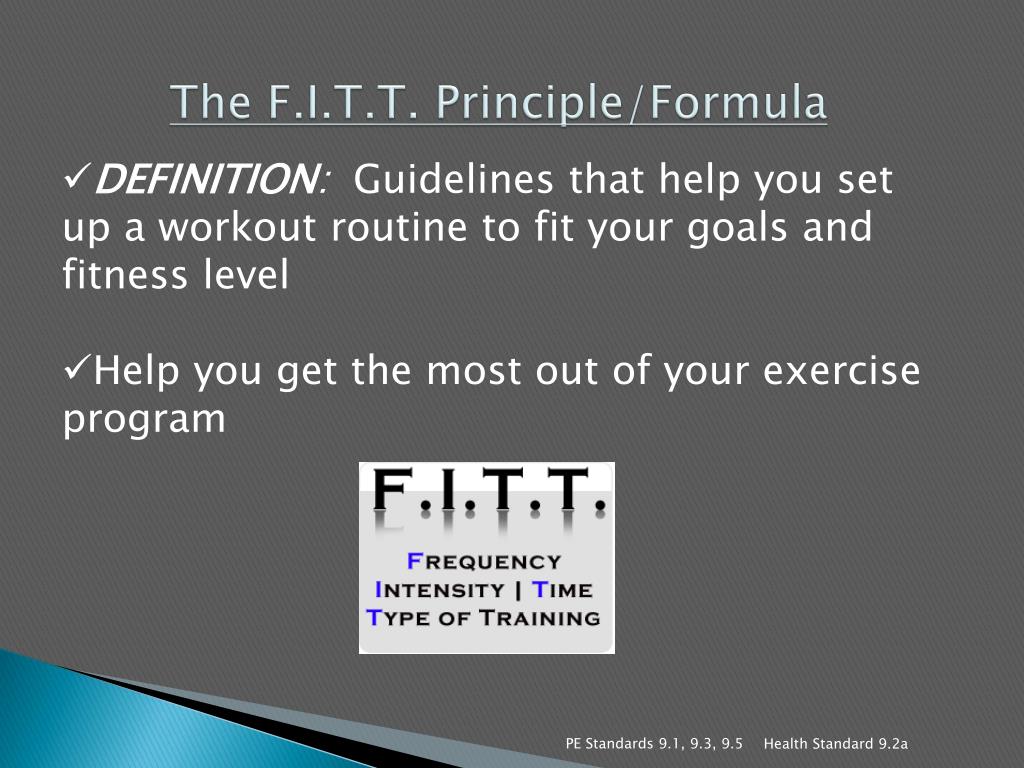 The F.I.T.T. Principle/Formula

✓DEFINITION: Guidelines that help you set up a workout routine to fit your goals and fitness level

✓Help you get the most out of your exercise program

F.I.T.T.

FREQUENCY
INTENSITY | TIME
TYPE OF TRAINING

PE Standards 9.1, 9.3, 9.5 Health Standard 9.2a